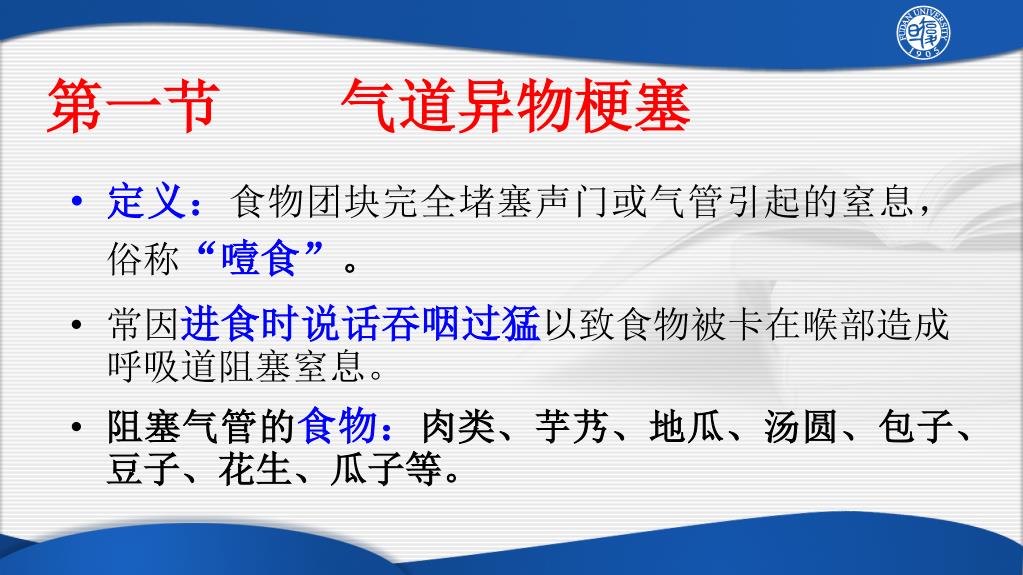 FUDAN UNIVERSITY 1905

第一节　　气道异物梗塞

• 定义：食物团块完全堵塞声门或气管引起的窒息，俗称“噎食”。

• 常因进食时说话吞咽过猛以致食物被卡在喉部造成呼吸道阻塞窒息。

• 阻塞气管的食物：肉类、芋艿、地瓜、汤圆、包子、豆子、花生、瓜子等。